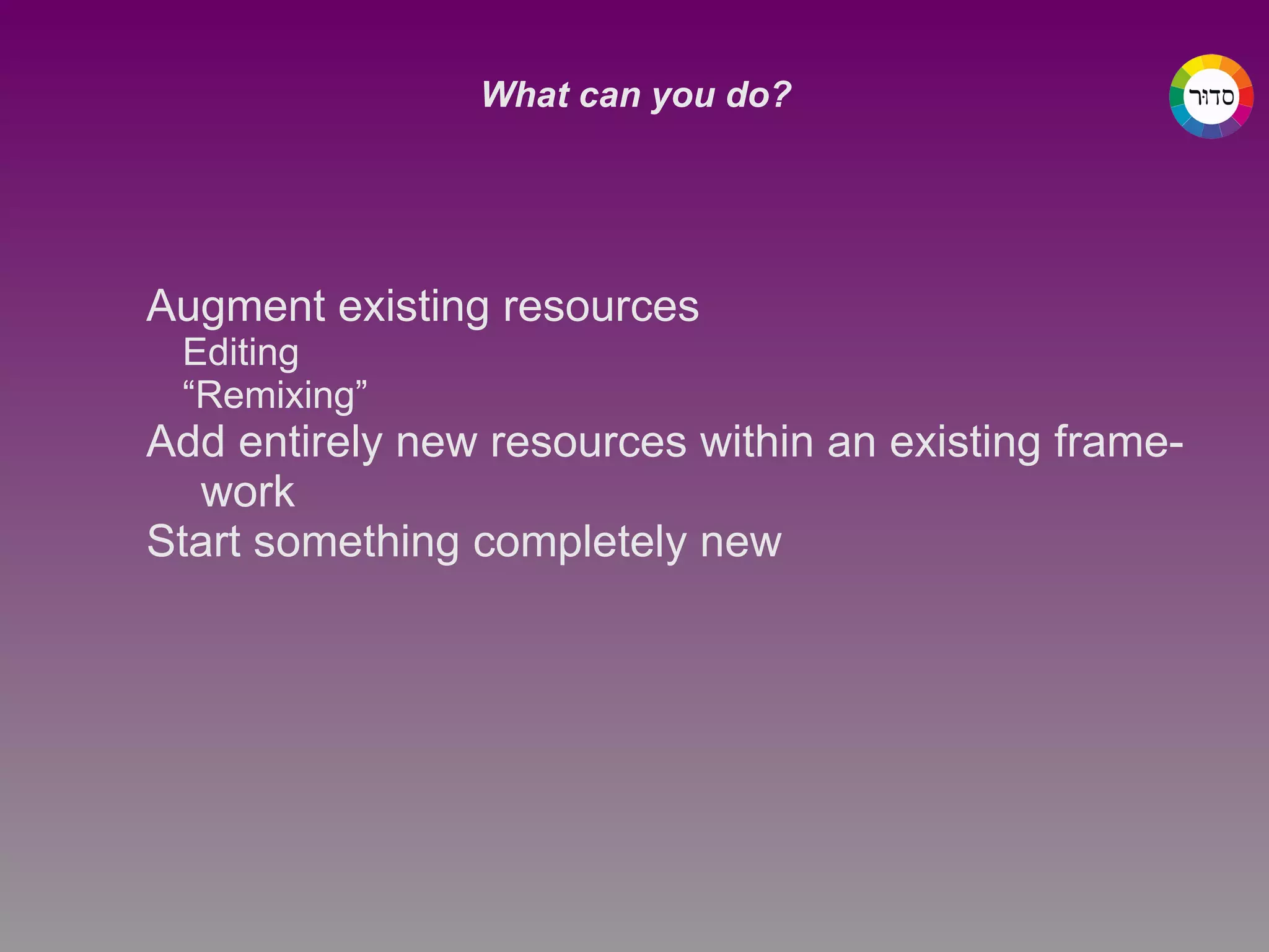 What can you do?

סדור

Augment existing resources
Editing
“Remixing”
Add entirely new resources within an existing framework
Start something completely new